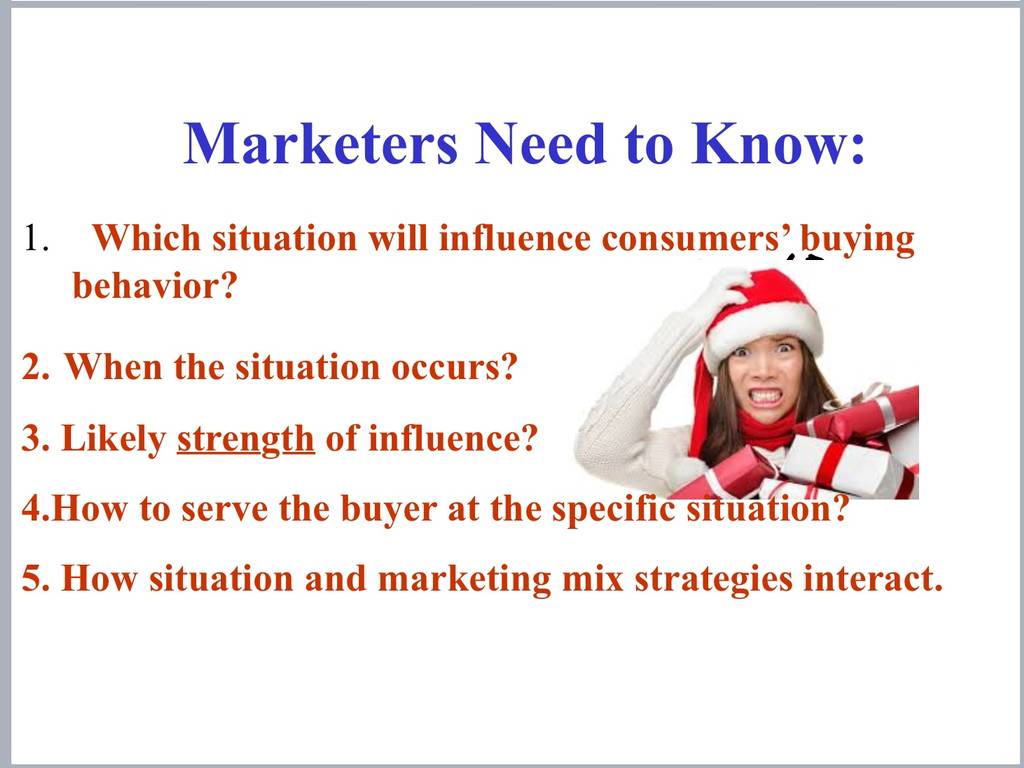 Marketers Need to Know:

1. Which situation will influence consumers' buying behavior?

2. When the situation occurs?

3. Likely strength of influence?

4.How to serve the buyer at the specific situation?

5. How situation and marketing mix strategies interact.